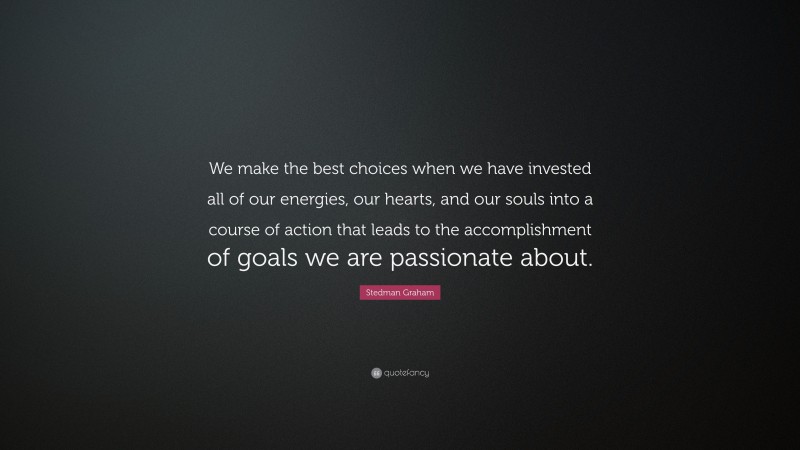 We make the best choices when we have invested all of our energies, our hearts, and our souls into a course of action that leads to the accomplishment of goals we are passionate about.

Stedman Graham

quotefancy